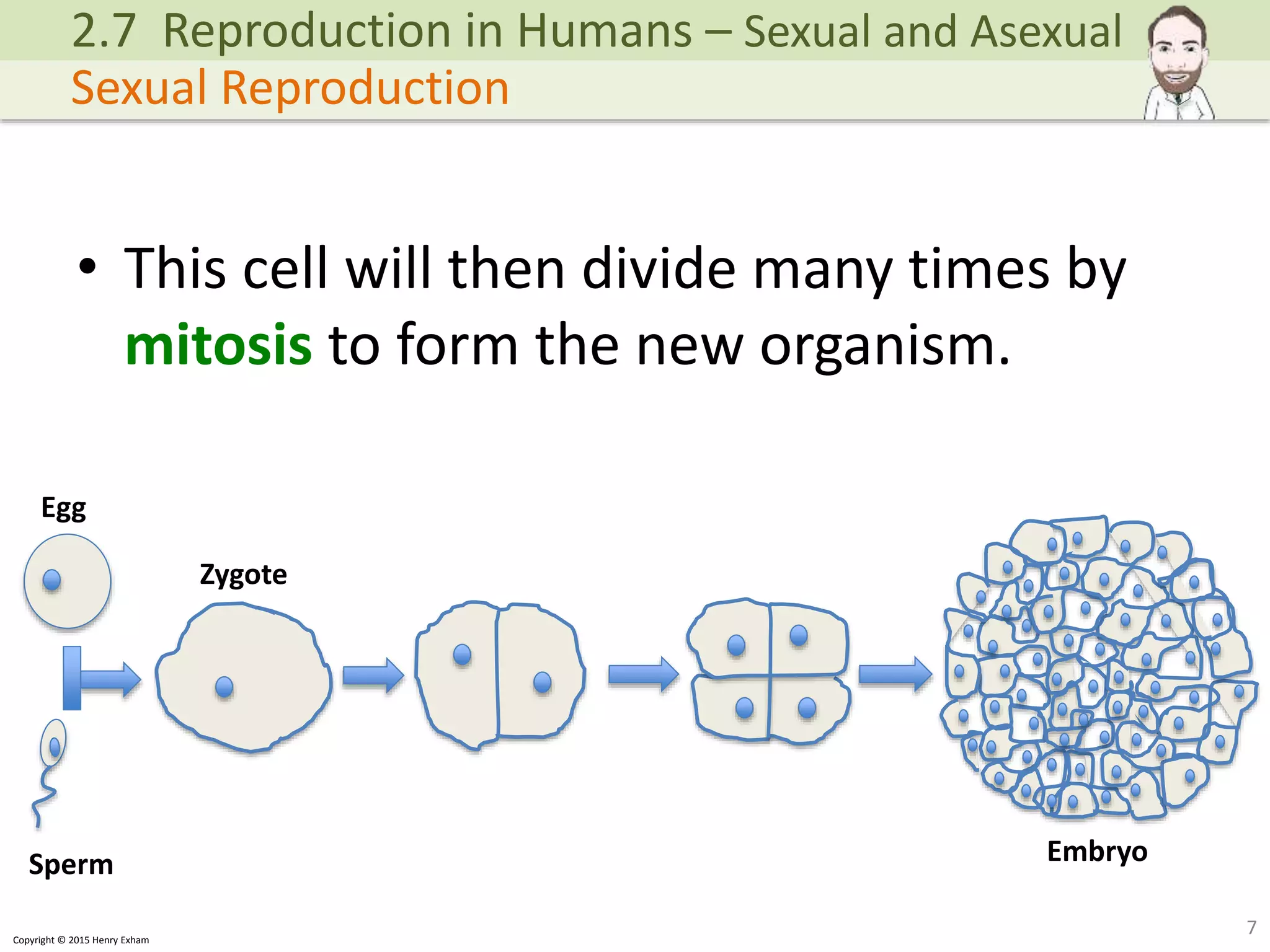 2.7 Reproduction in Humans – Sexual and Asexual
Sexual Reproduction

• This cell will then divide many times by mitosis to form the new organism.

Egg

Zygote

Sperm

Embryo

Copyright © 2015 Henry Exham

7